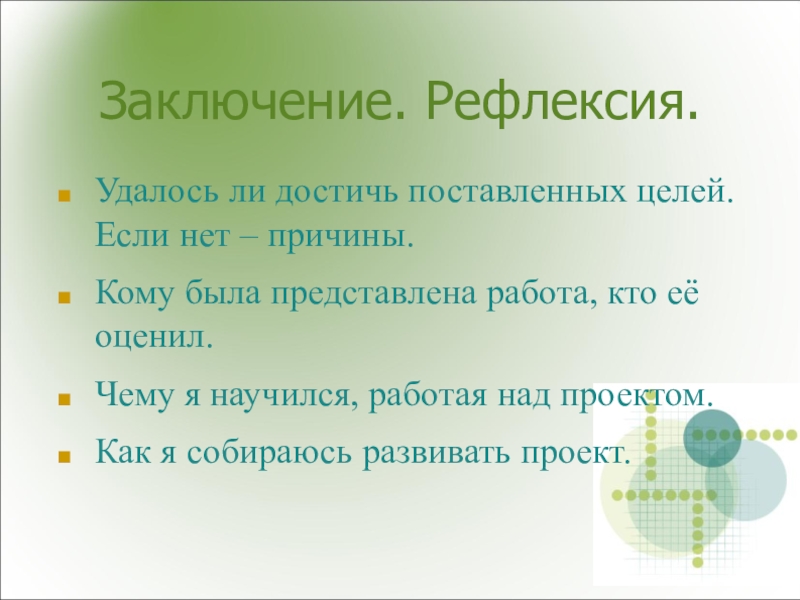 Заключение. Рефлексия.

Удалось ли достичь поставленных целей. Если нет – причины.

Кому была представлена работа, кто её оценил.

Чему я научился, работая над проектом.

Как я собираюсь развивать проект.